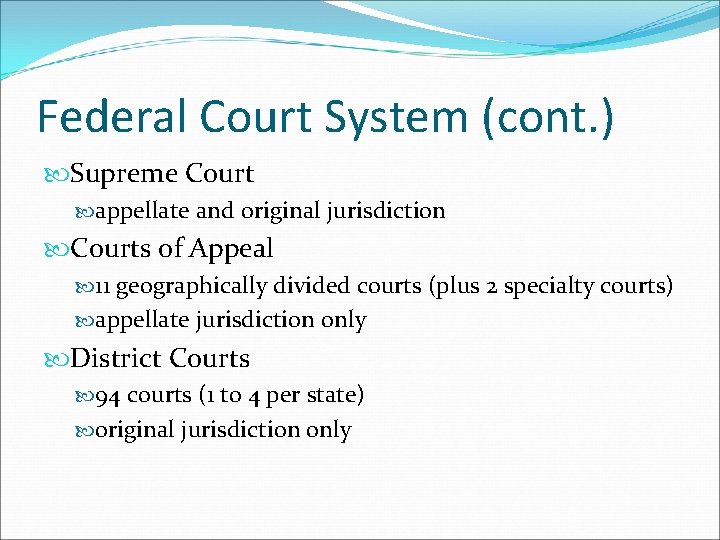 Federal Court System (cont.)

Supreme Court

appellate and original jurisdiction

Courts of Appeal

11 geographically divided courts (plus 2 specialty courts)

appellate jurisdiction only

District Courts

94 courts (1 to 4 per state)

original jurisdiction only